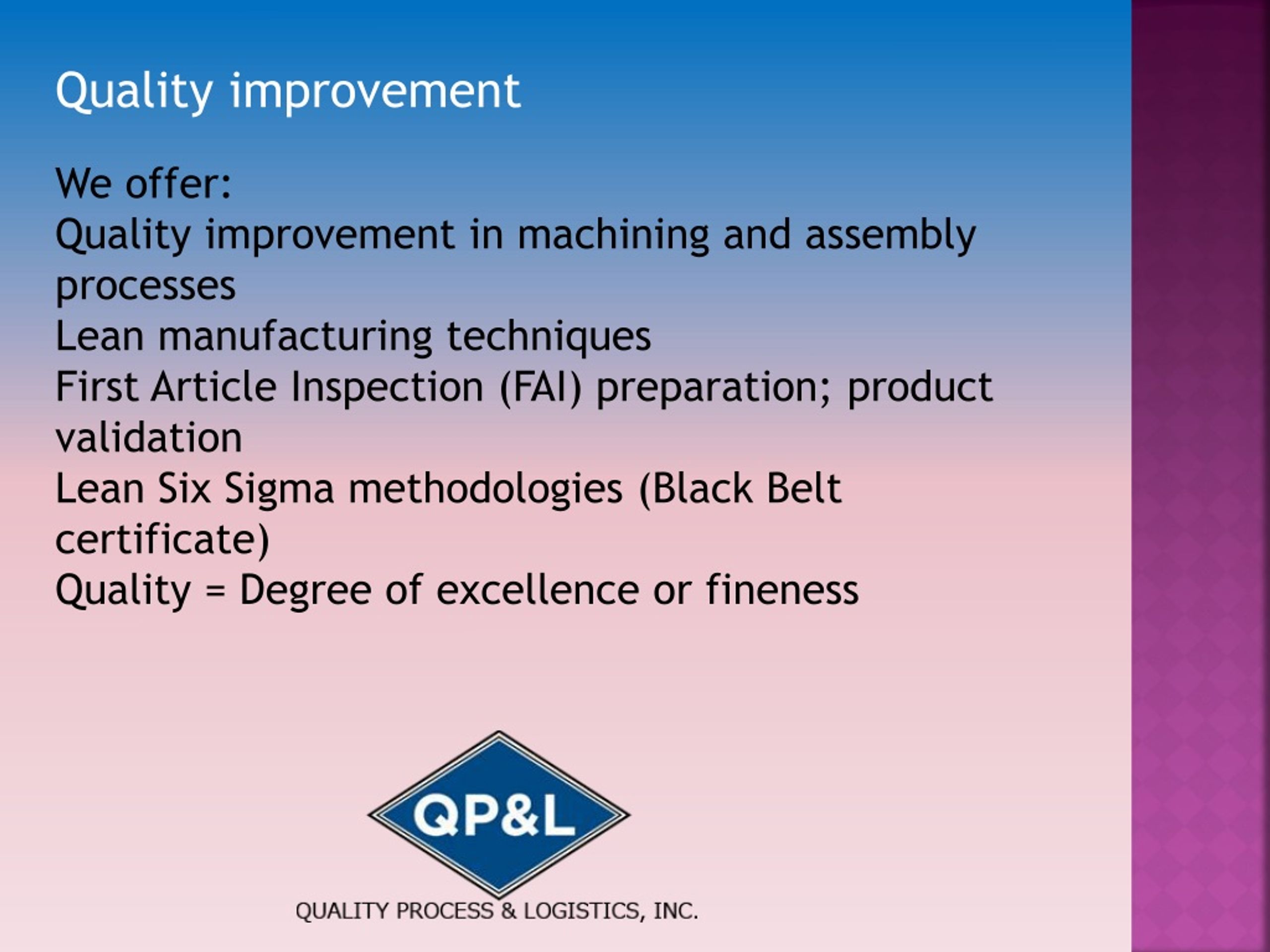 Quality improvement

We offer:
Quality improvement in machining and assembly processes
Lean manufacturing techniques
First Article Inspection (FAI) preparation; product validation
Lean Six Sigma methodologies (Black Belt certificate)
Quality = Degree of excellence or fineness

QP&L

QUALITY PROCESS & LOGISTICS, INC.